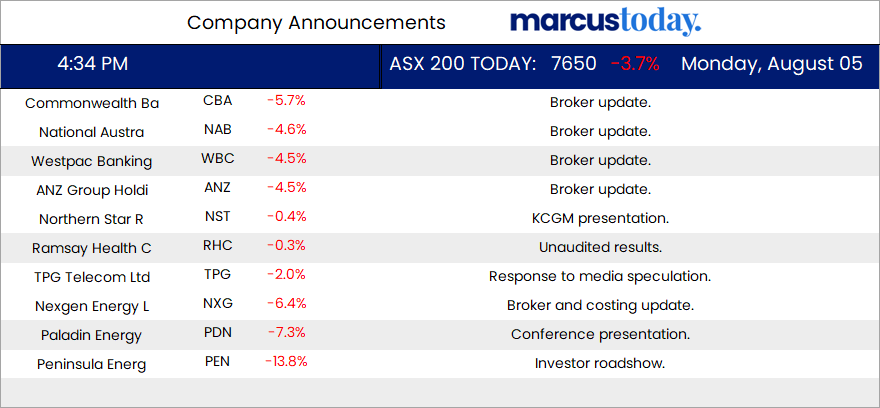 Company Announcements

marcustoday.

4:34 PM

ASX 200 TODAY: 7650 -3.7% Monday, August 05

| | | | |
|---|---|---|---|
| Commonwealth Ba | CBA | -5.7% | Broker update. |
| National Austra | NAB | -4.6% | Broker update. |
| Westpac Banking | WBC | -4.5% | Broker update. |
| ANZ Group Holdi | ANZ | -4.5% | Broker update. |
| Northern Star R | NST | -0.4% | KCGM presentation. |
| Ramsay Health C | RHC | -0.3% | Unaudited results. |
| TPG Telecom Ltd | TPG | -2.0% | Response to media speculation. |
| Nexgen Energy L | NXG | -6.4% | Broker and costing update. |
| Paladin Energy | PDN | -7.3% | Conference presentation. |
| Peninsula Energ | PEN | -13.8% | Investor roadshow. |